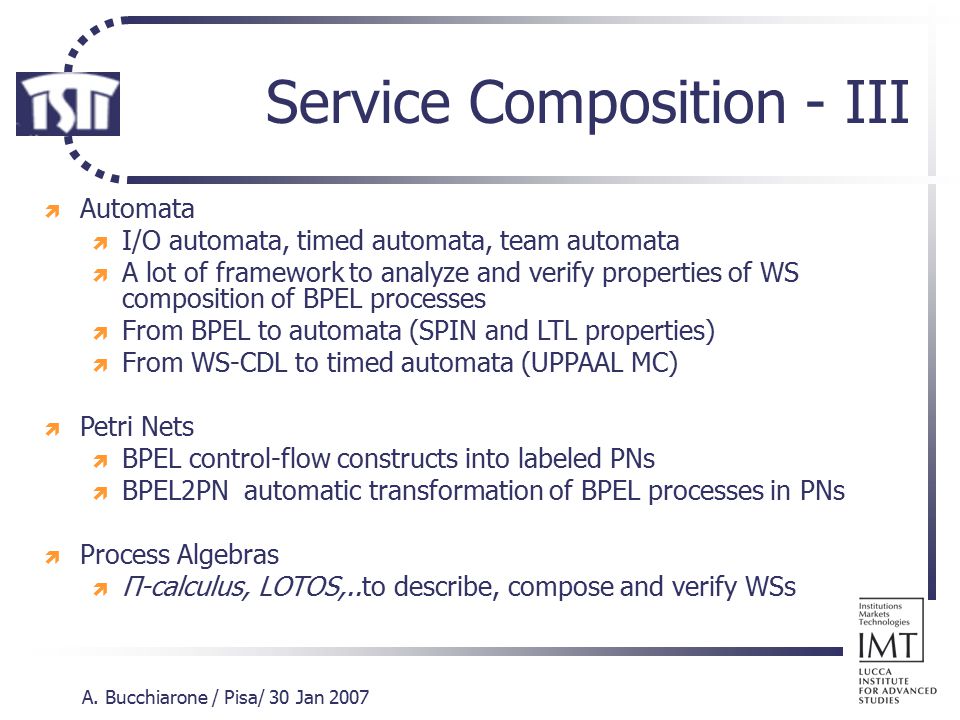 ISTI

Service Composition - III

Automata
I/O automata, timed automata, team automata
A lot of framework to analyze and verify properties of WS composition of BPEL processes
From BPEL to automata (SPIN and LTL properties)
From WS-CDL to timed automata (UPPAAL MC)

Petri Nets
BPEL control-flow constructs into labeled PNs
BPEL2PN automatic transformation of BPEL processes in PNs

Process Algebras
Π-calculus, LOTOS,..to describe, compose and verify WSs

Institutions Markets Technologies
IMT
LUCCA INSTITUTE FOR ADVANCED STUDIES

A. Bucchiarone / Pisa/ 30 Jan 2007